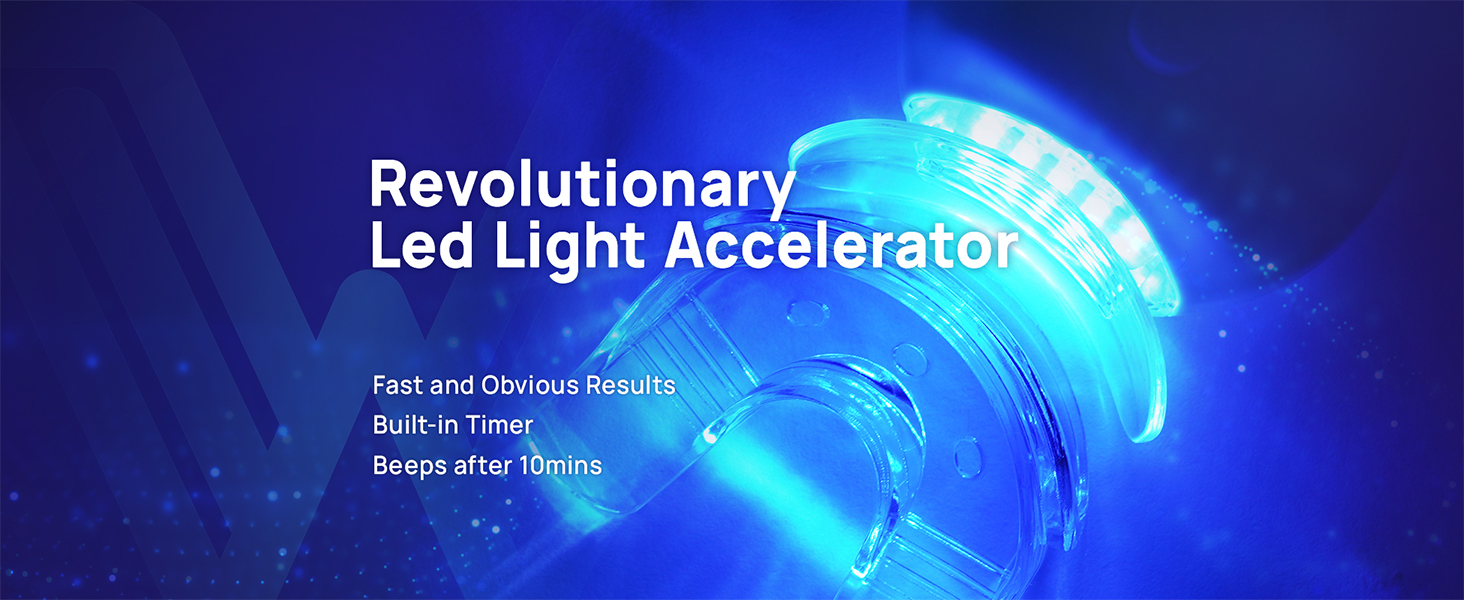 Revolutionary
Led Light Accelerator

Fast and Obvious Results
Built-in Timer
Beeps after 10mins